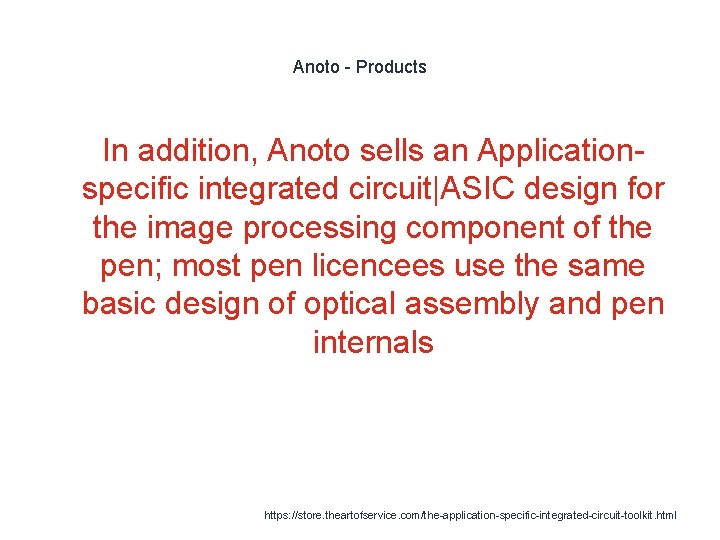 Anoto - Products

In addition, Anoto sells an Application-specific integrated circuit|ASIC design for the image processing component of the pen; most pen licencees use the same basic design of optical assembly and pen internals

https://store.theartofservice.com/the-application-specific-integrated-circuit-toolkit.html